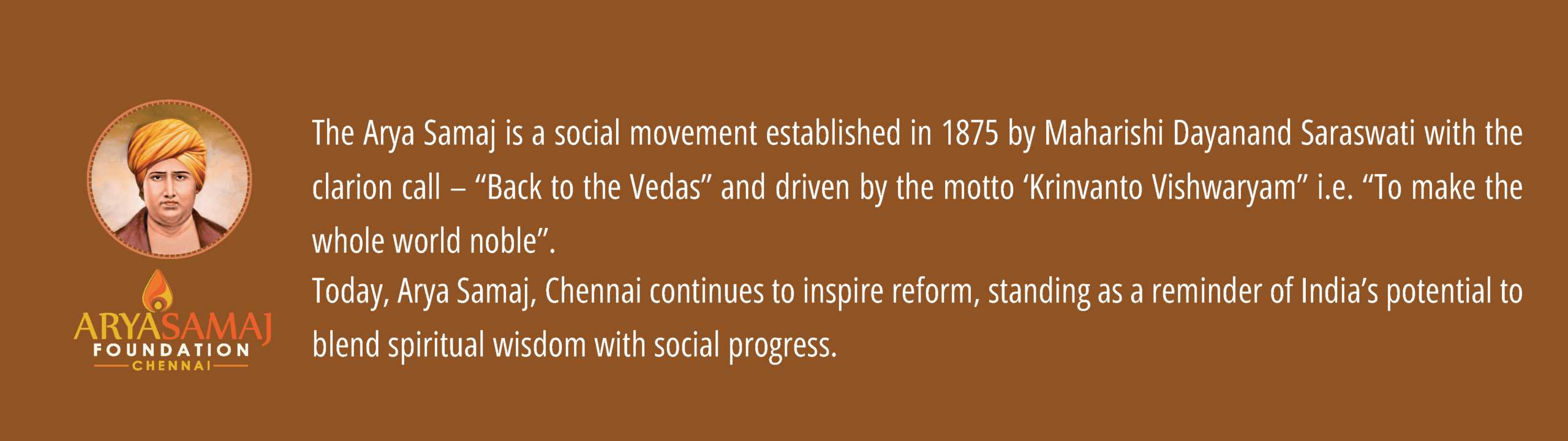 ARYASAMAJ
FOUNDATION
CHENNAI

The Arya Samaj is a social movement established in 1875 by Maharishi Dayanand Saraswati with the clarion call – “Back to the Vedas” and driven by the motto ‘Krinvanto Vishwaryam” i.e. “To make the whole world noble”.
Today, Arya Samaj, Chennai continues to inspire reform, standing as a reminder of India’s potential to blend spiritual wisdom with social progress.